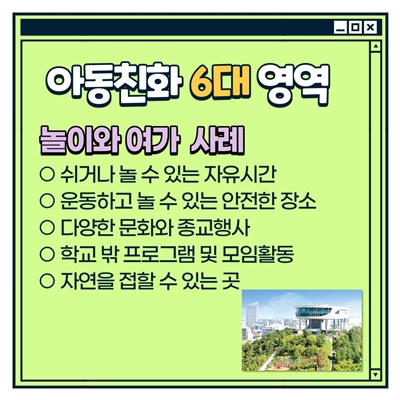 아동친화 6대 영역

놀이와 여가 사례

○ 쉬거나 놀 수 있는 자유시간
○ 운동하고 놀 수 있는 안전한 장소
○ 다양한 문화와 종교행사
○ 학교 밖 프로그램 및 모임활동
○ 자연을 접할 수 있는 곳